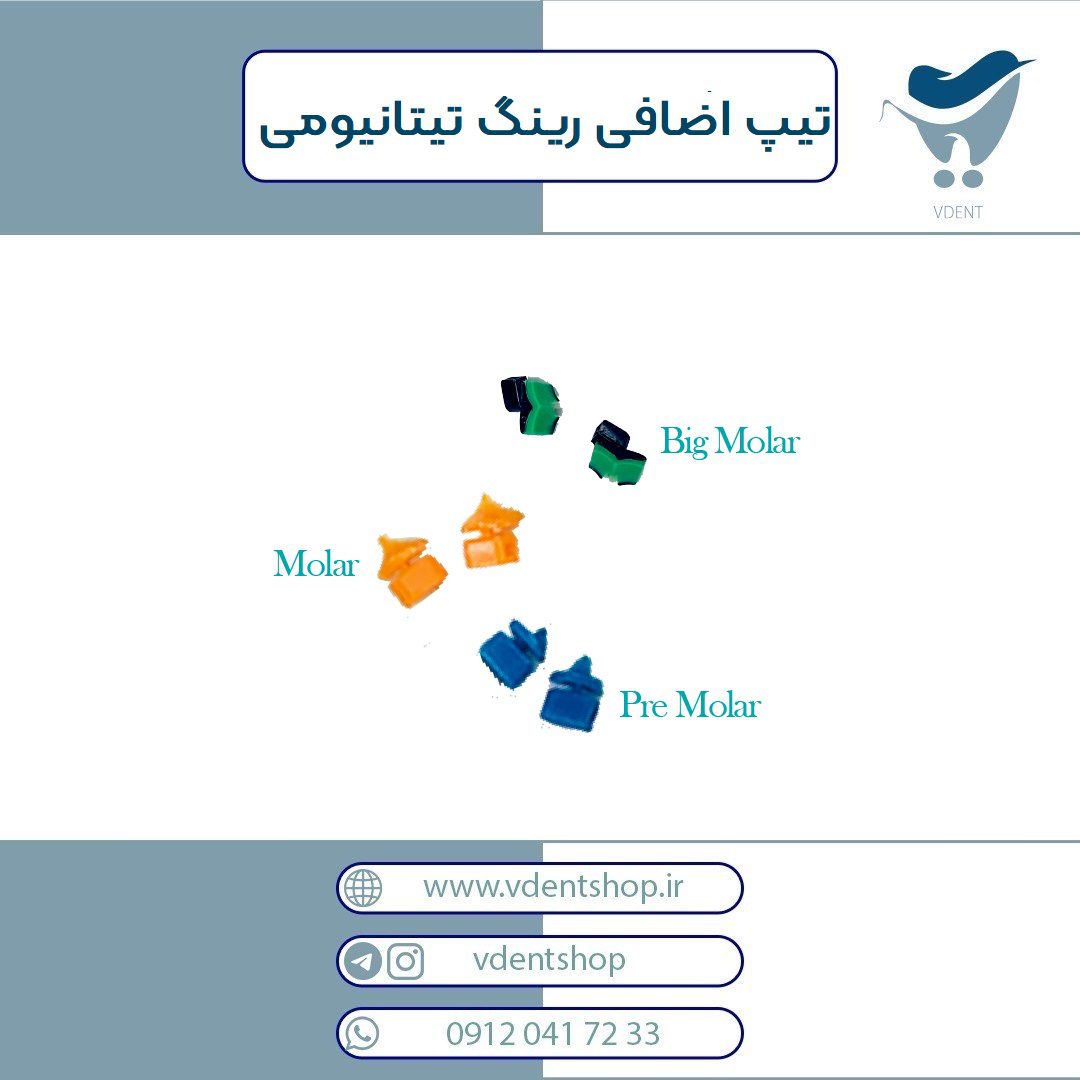 تیپ اضافی رینگ تیتانیومی

VDENT

Big Molar

Molar

Pre Molar

www.vdentshop.ir

vdentshop

0912 041 72 33